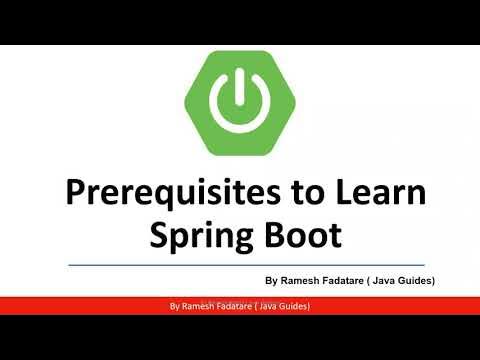 Prerequisites to Learn Spring Boot

By Ramesh Fadatare ( Java Guides)

By Ramesh Fadatare ( Java Guides)